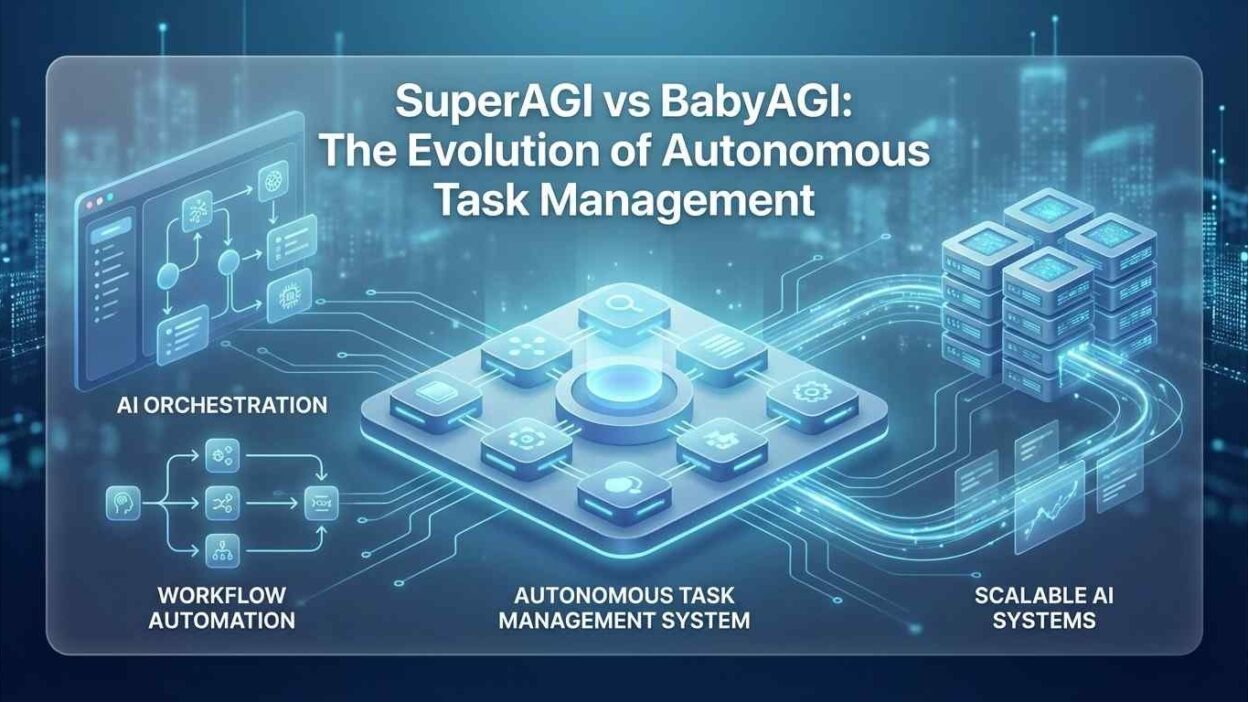 SuperAGI vs BabyAGI: The Evolution of Autonomous Task Management

AI ORCHESTRATION

WORKFLOW AUTOMATION

AUTONOMOUS TASK MANAGEMENT SYSTEM

SCALABLE AI SYSTEMS